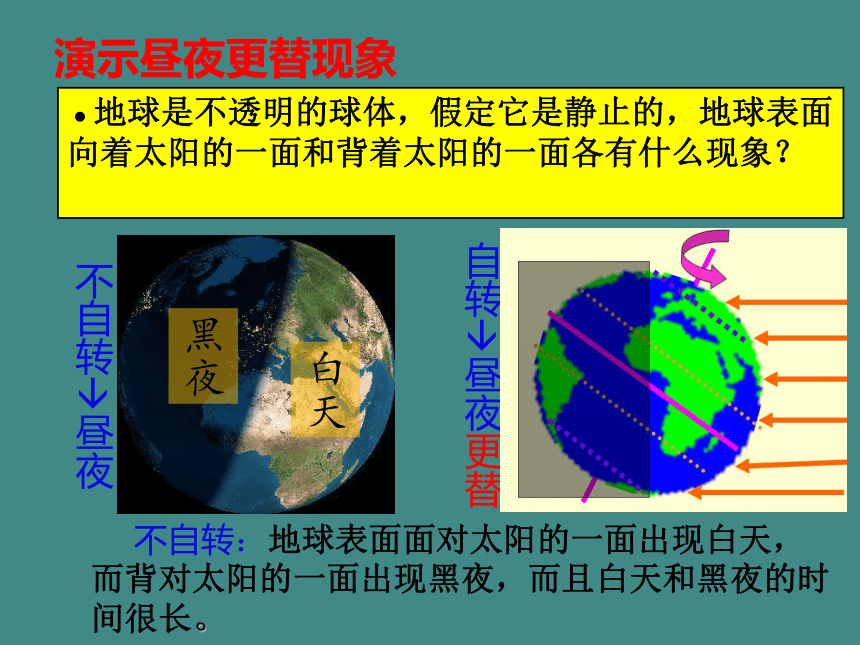 演示昼夜更替现象

• 地球是不透明的球体，假定它是静止的，地球表面向着太阳的一面和背着太阳的一面各有什么现象？

不自转↓昼夜

黑夜

白天

自转↓昼夜更替

不自转：地球表面面对太阳的一面出现白天，而背对太阳的一面出现黑夜，而且白天和黑夜的时间很长。